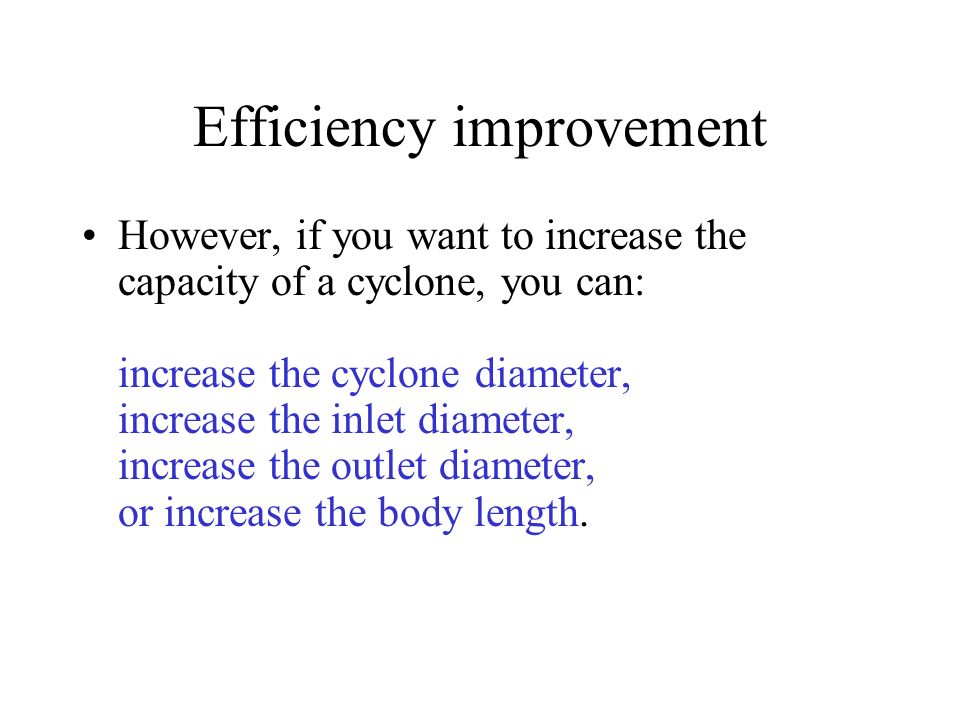 Efficiency improvement

• However, if you want to increase the capacity of a cyclone, you can:

increase the cyclone diameter,
increase the inlet diameter,
increase the outlet diameter,
or increase the body length.